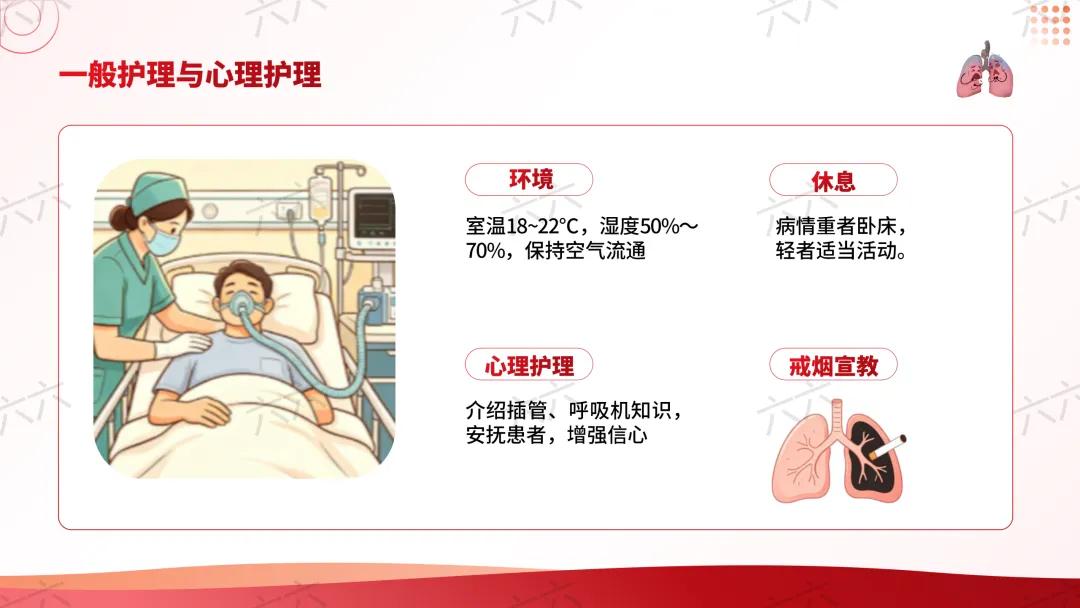 一般护理与心理护理

环境

室温18~22°C，湿度50%～70%，保持空气流通

休息

病情重者卧床，轻者适当活动。

心理护理

介绍插管、呼吸机知识，安抚患者，增强信心

戒烟宣教